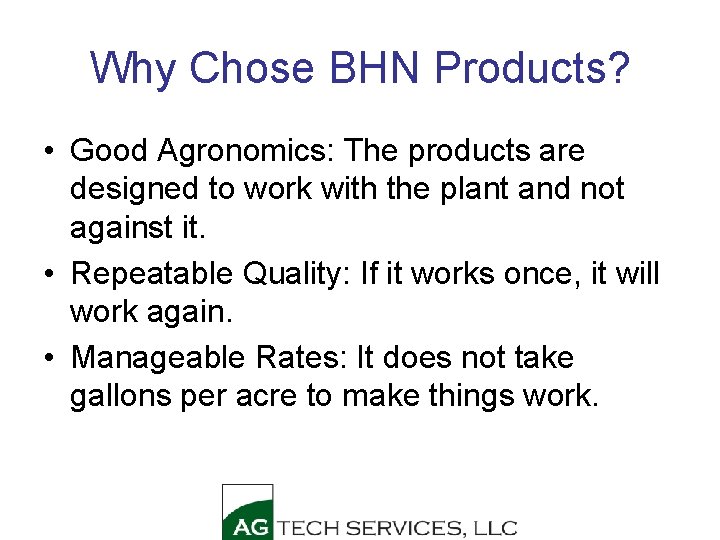 Why Chose BHN Products?

• Good Agronomics: The products are designed to work with the plant and not against it.

• Repeatable Quality: If it works once, it will work again.

• Manageable Rates: It does not take gallons per acre to make things work.

AG TECH SERVICES, LLC